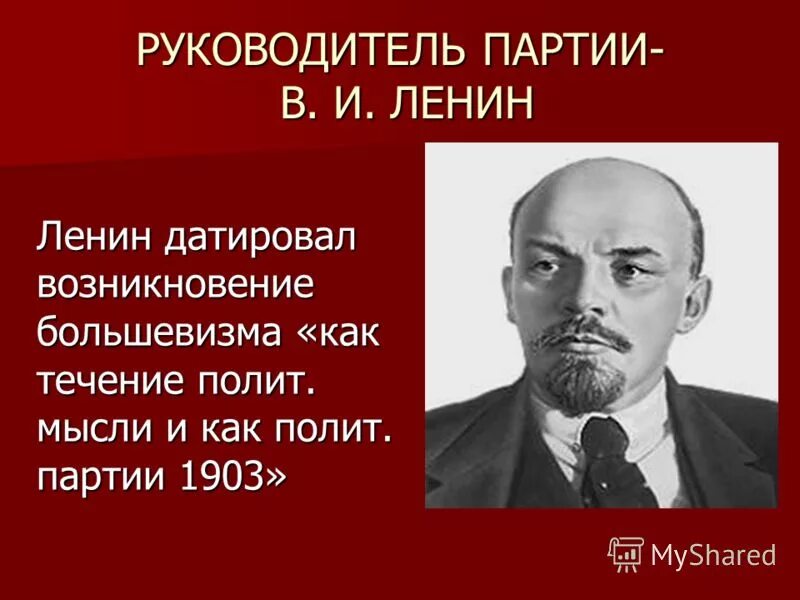 РУКОВОДИТЕЛЬ ПАРТИИ-
В. И. ЛЕНИН

Ленин датировал возникновение большевизма «как течение полит. мысли и как полит. партии 1903»

MyShared